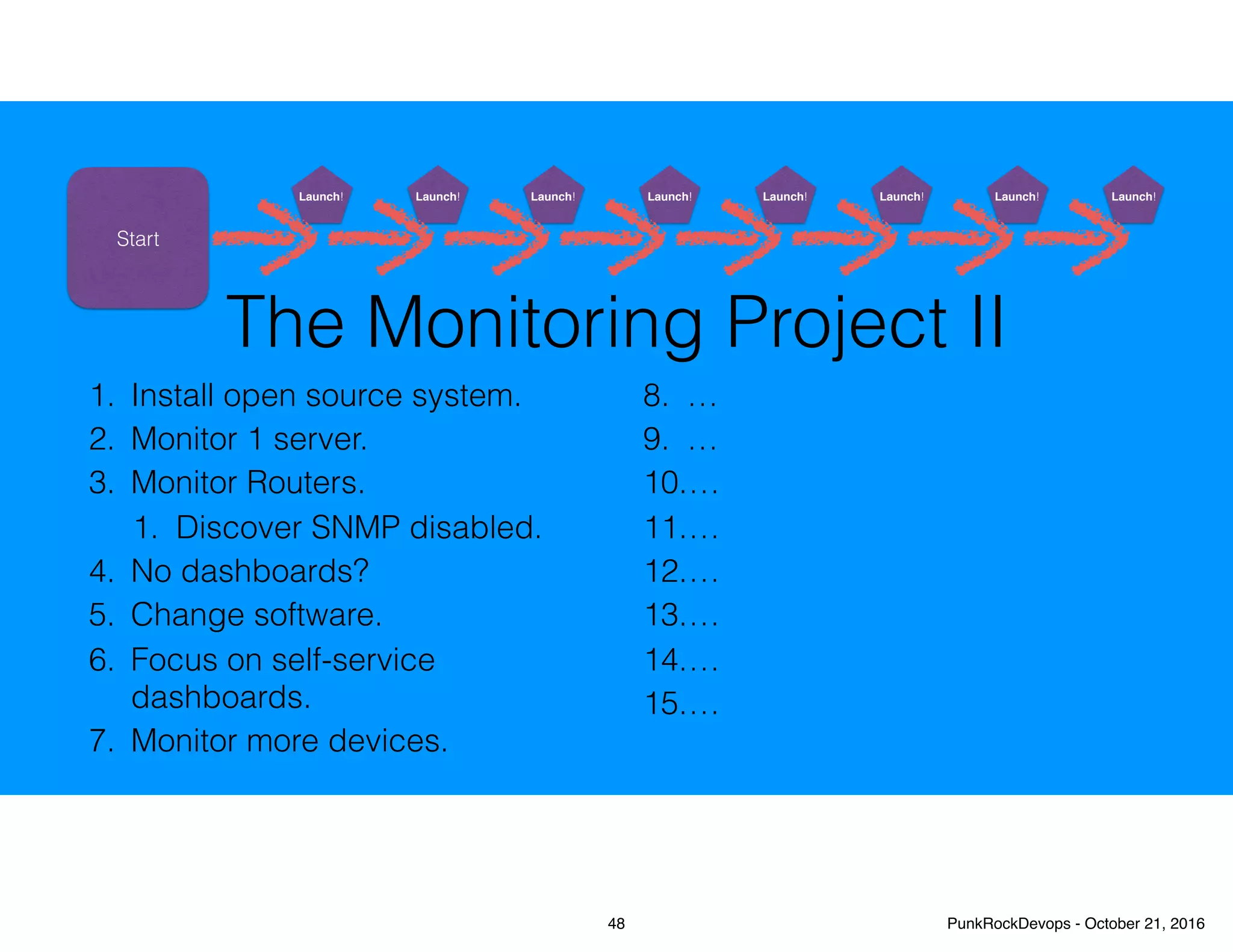 Start

Launch!

Launch!

Launch!

Launch!

Launch!

Launch!

Launch!

Launch!

The Monitoring Project II

1. Install open source system.
2. Monitor 1 server.
3. Monitor Routers.
   1. Discover SNMP disabled.
4. No dashboards?
5. Change software.
6. Focus on self-service dashboards.
7. Monitor more devices.

8. …
9. …
10.…
11.…
12.…
13.…
14.…
15.…

48

PunkRockDevops - October 21, 2016